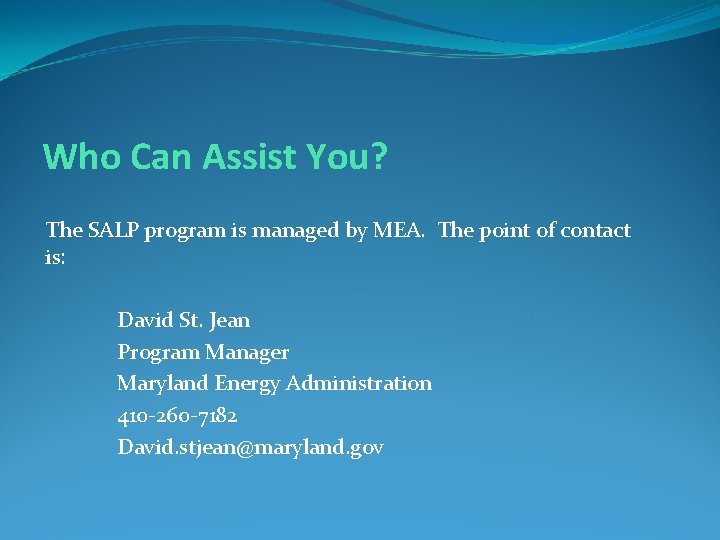 Who Can Assist You?

The SALP program is managed by MEA. The point of contact is:

David St. Jean
Program Manager
Maryland Energy Administration
410-260-7182
David.stjean@maryland.gov